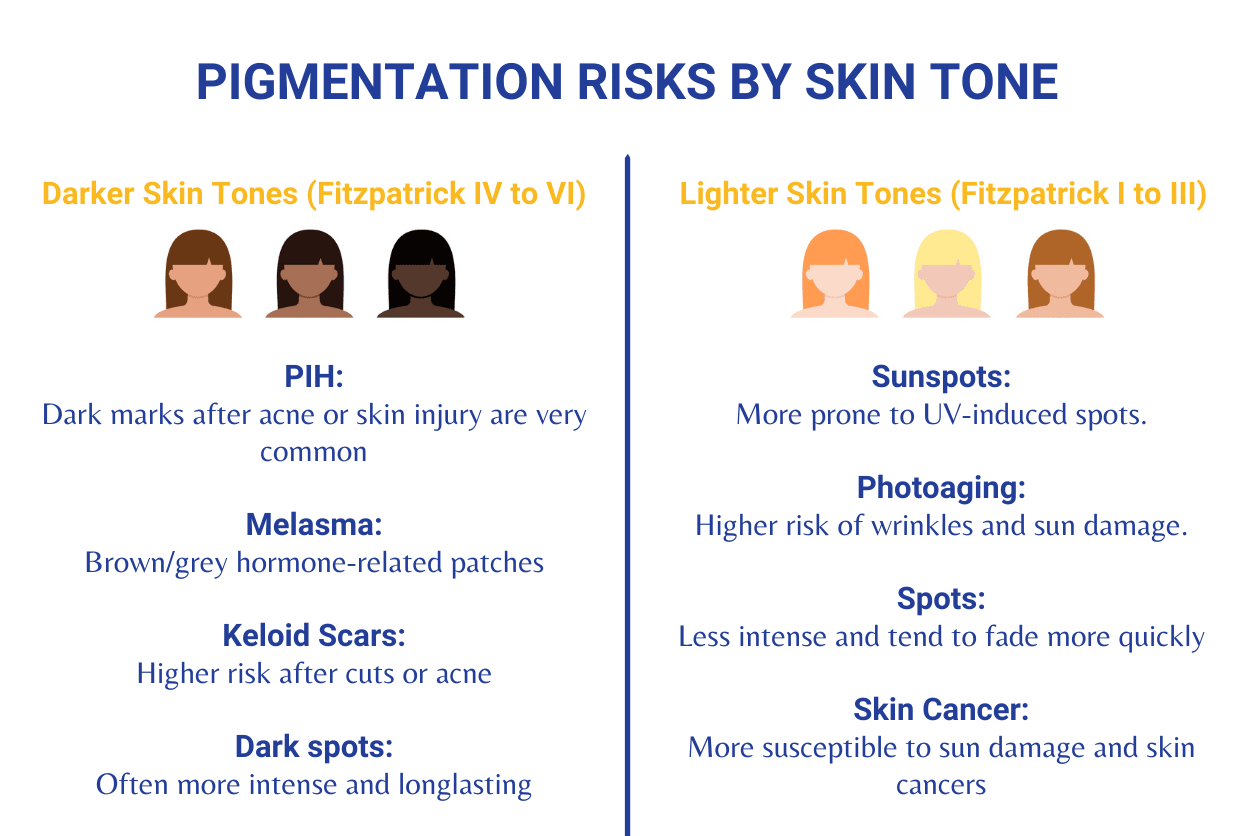 PIGMENTATION RISKS BY SKIN TONE

Darker Skin Tones (Fitzpatrick IV to VI)

PIH:
Dark marks after acne or skin injury are very common

Melasma:
Brown/grey hormone-related patches

Keloid Scars:
Higher risk after cuts or acne

Dark spots:
Often more intense and longlasting

Lighter Skin Tones (Fitzpatrick I to III)

Sunspots:
More prone to UV-induced spots.

Photoaging:
Higher risk of wrinkles and sun damage.

Spots:
Less intense and tend to fade more quickly

Skin Cancer:
More susceptible to sun damage and skin cancers